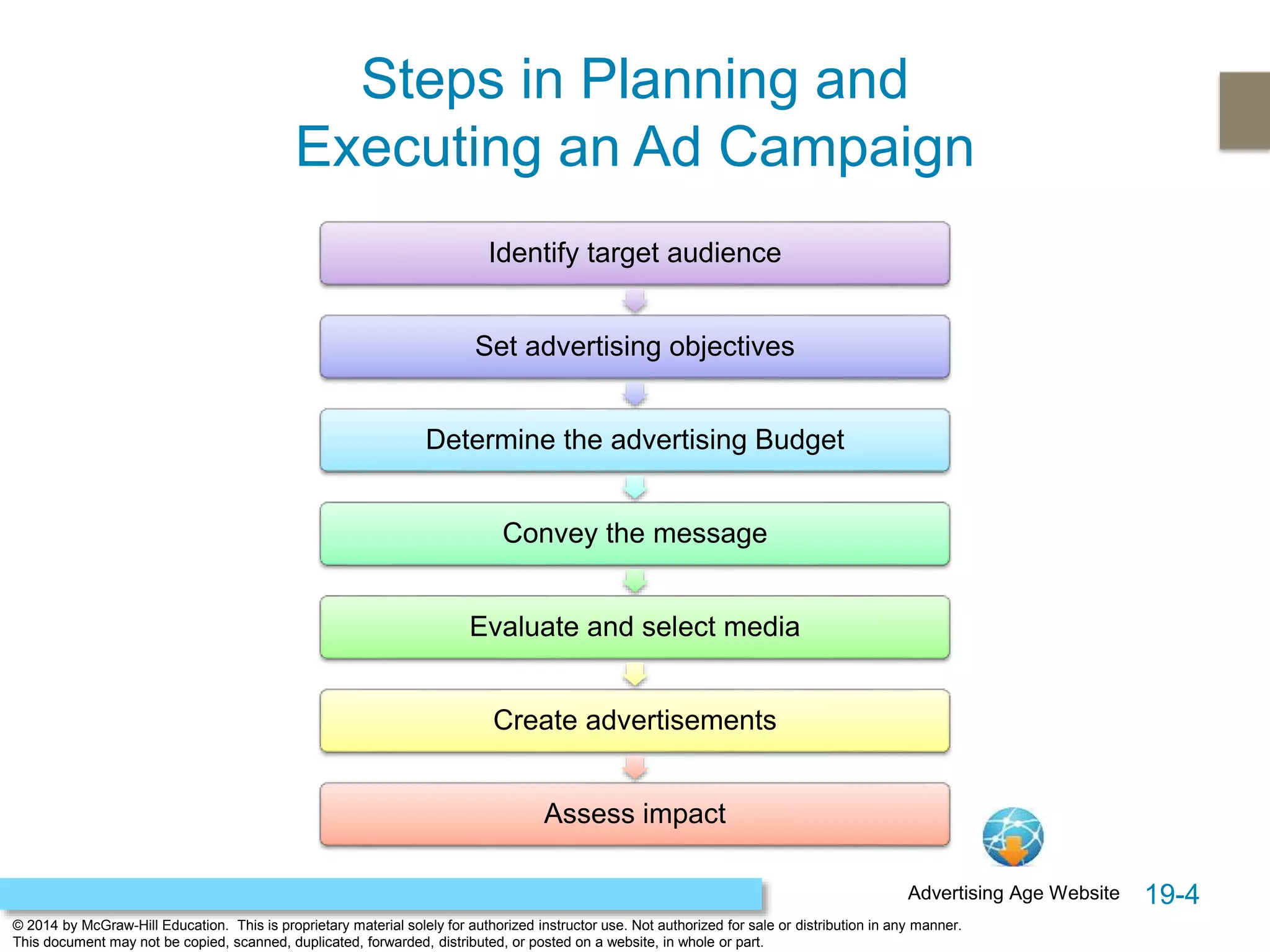 Steps in Planning and Executing an Ad Campaign

Identify target audience

Set advertising objectives

Determine the advertising Budget

Convey the message

Evaluate and select media

Create advertisements

Assess impact

Advertising Age Website

19-4

© 2014 by McGraw-Hill Education. This is proprietary material solely for authorized instructor use. Not authorized for sale or distribution in any manner. This document may not be copied, scanned, duplicated, forwarded, distributed, or posted on a website, in whole or part.